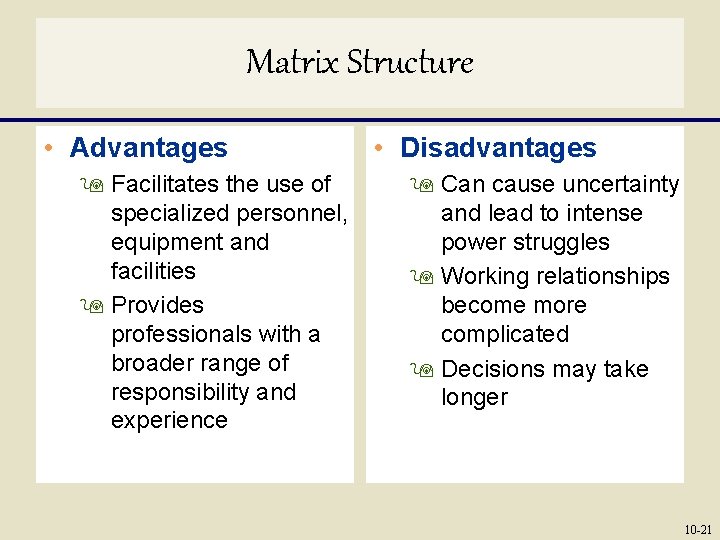 Matrix Structure

• Advantages

Facilitates the use of specialized personnel, equipment and facilities

Provides professionals with a broader range of responsibility and experience

• Disadvantages

Can cause uncertainty and lead to intense power struggles

Working relationships become more complicated

Decisions may take longer

10-21